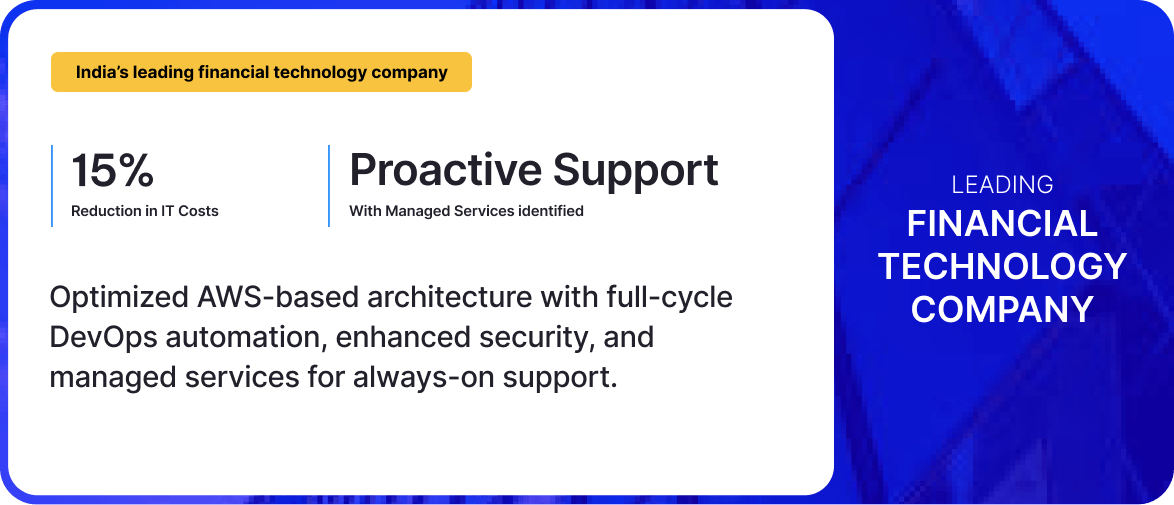 India's leading financial technology company

15%
Reduction in IT Costs

Proactive Support
With Managed Services identified

Optimized AWS-based architecture with full-cycle DevOps automation, enhanced security, and managed services for always-on support.

LEADING
FINANCIAL TECHNOLOGY COMPANY